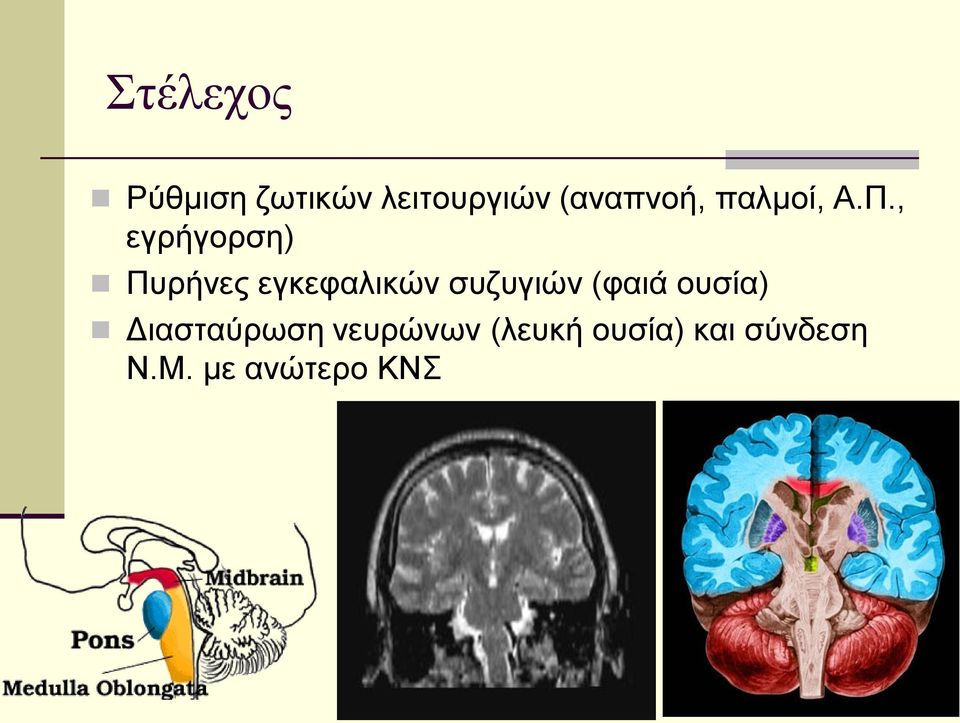 Στέλεχος

Ρύθμιση ζωτικών λειτουργιών (αναπνοή, παλμοί, Α.Π., εγρήγορση)

Πυρήνες εγκεφαλικών συζυγιών (φαιά ουσία)

Διασταύρωση νευρώνων (λευκή ουσία) και σύνδεση Ν.Μ. με ανώτερο ΚΝΣ

Midbrain

Pons

Medulla Oblongata